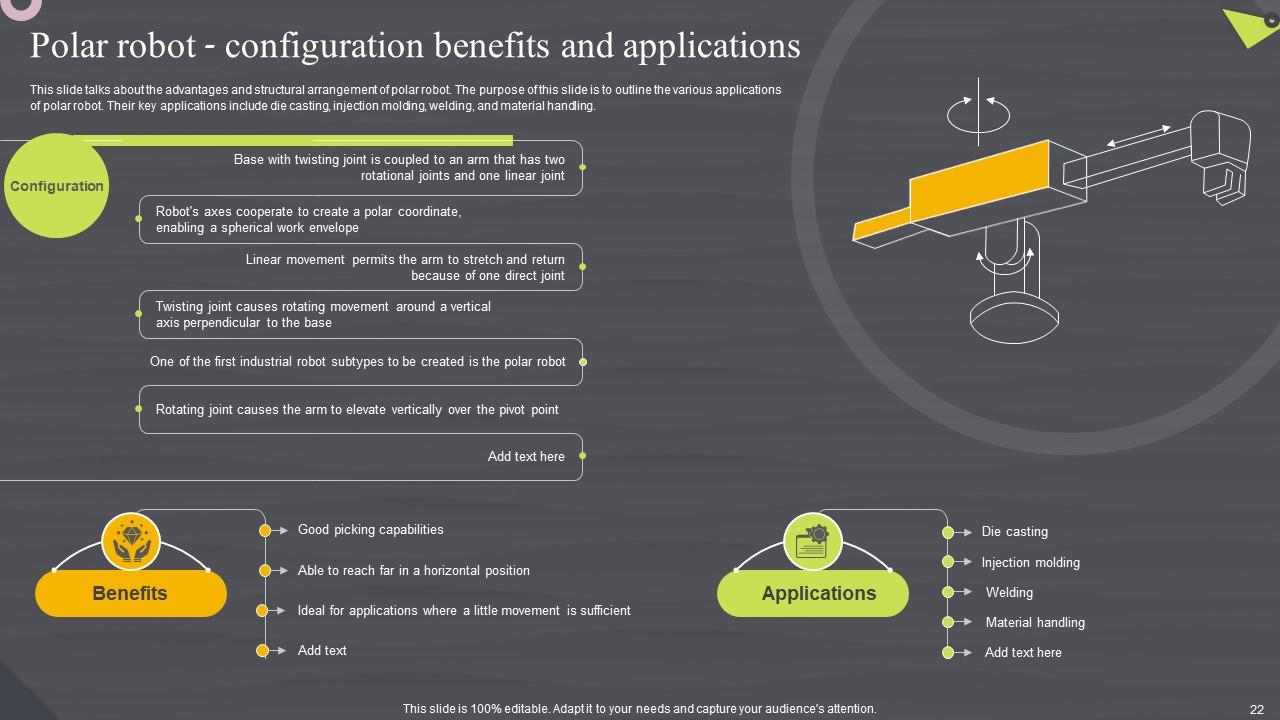 Polar robot - configuration benefits and applications

This slide talks about the advantages and structural arrangement of polar robot. The purpose of this slide is to outline the various applications of polar robot. Their key applications include die casting, injection molding, welding, and material handling.

Configuration

Base with twisting joint is coupled to an arm that has two rotational joints and one linear joint

Robot's axes cooperate to create a polar coordinate, enabling a spherical work envelope

Linear movement permits the arm to stretch and return because of one direct joint

Twisting joint causes rotating movement around a vertical axis perpendicular to the base

One of the first industrial robot subtypes to be created is the polar robot

Rotating joint causes the arm to elevate vertically over the pivot point

Add text here

Benefits

Good picking capabilities

Able to reach far in a horizontal position

Ideal for applications where a little movement is sufficient

Add text

Applications

Die casting

Injection molding

Welding

Material handling

Add text here

This slide is 100% editable. Adapt it to your needs and capture your audience's attention.

22